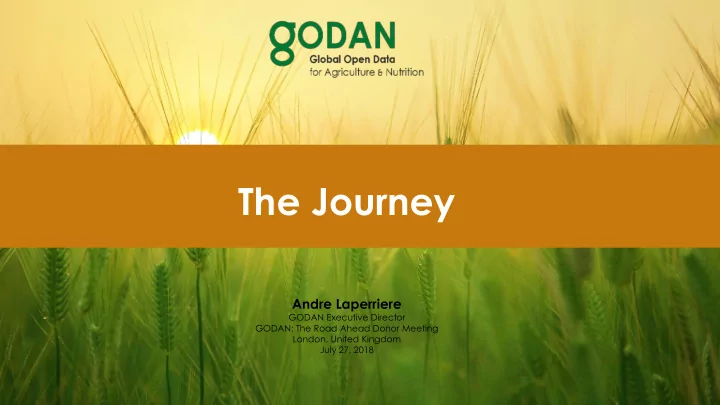 GODAN
Global Open Data
for Agriculture & Nutrition

The Journey

Andre Laperriere
GODAN Executive Director
GODAN: The Road Ahead Donor Meeting
London, United Kingdom
July 27, 2018